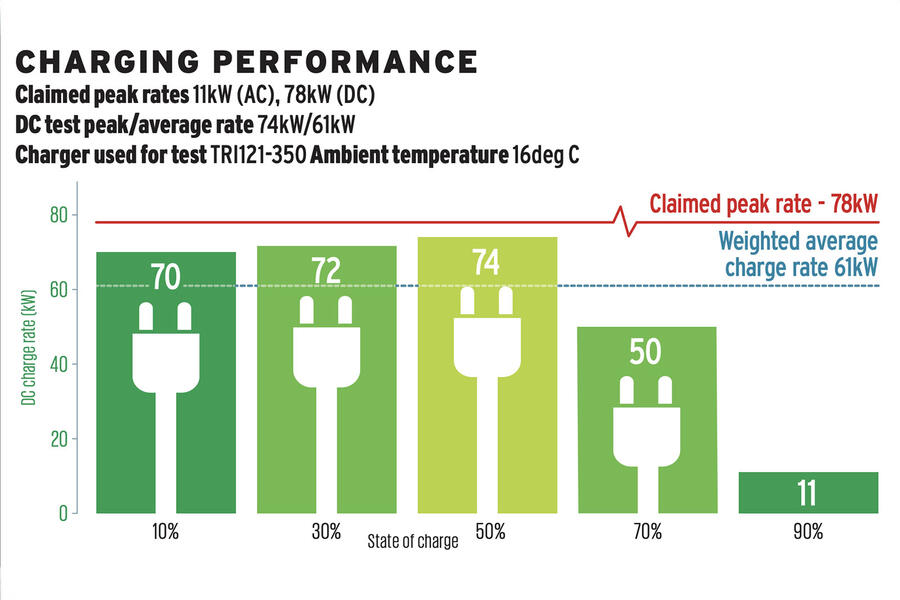 CHARGING PERFORMANCE
Claimed peak rates 11kW (AC), 78kW (DC)
DC test peak/average rate 74kW/61kW
Charger used for test TRI121-350 Ambient temperature 16deg C

Claimed peak rate - 78kW
Weighted average charge rate 61kW

DC charge rate (kW)
80
60
40
20
0

70
72
74
50
11

10%
30%
50%
70%
90%
State of charge